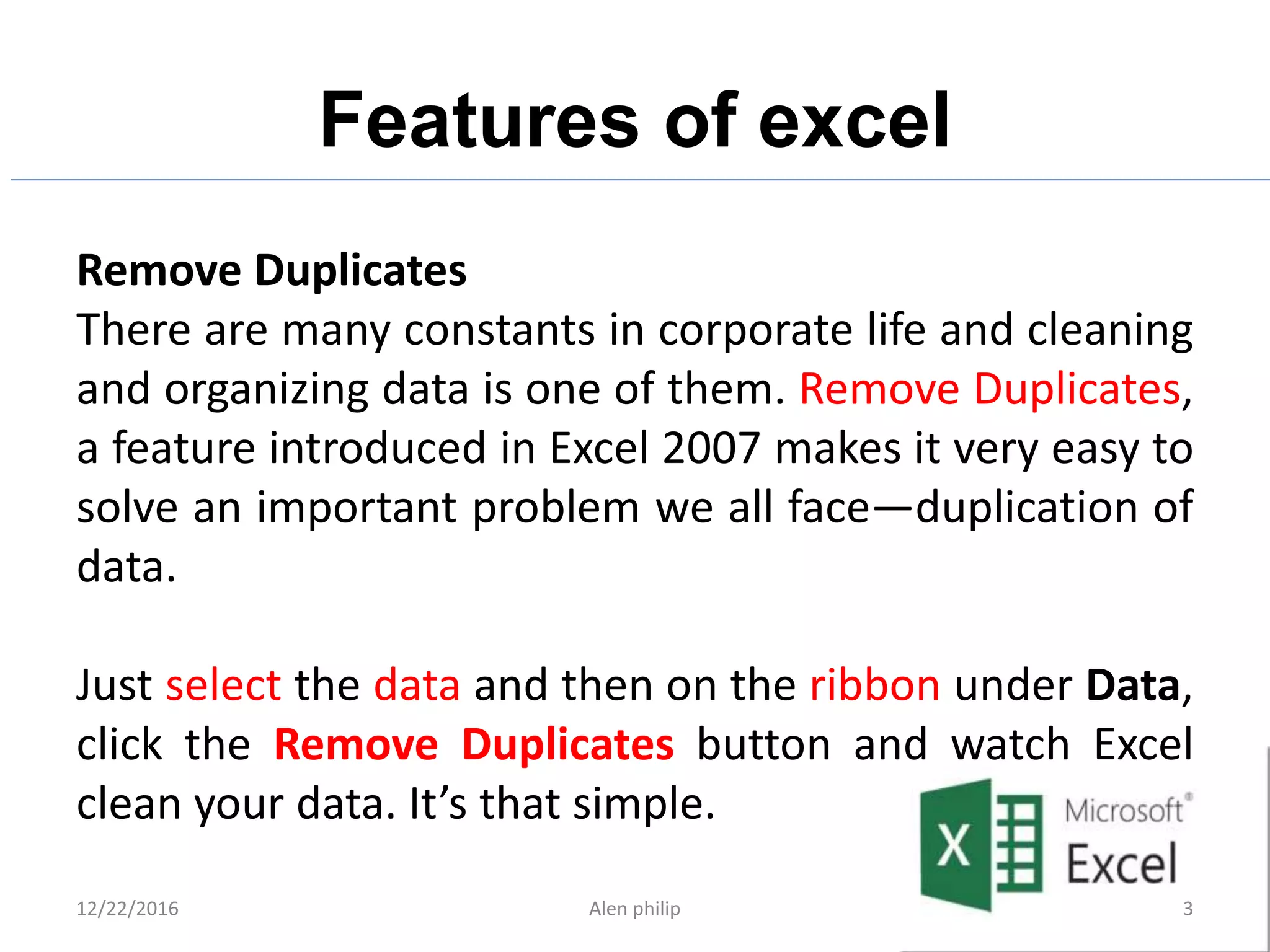 Features of excel

Remove Duplicates
There are many constants in corporate life and cleaning and organizing data is one of them. Remove Duplicates, a feature introduced in Excel 2007 makes it very easy to solve an important problem we all face—duplication of data.

Just select the data and then on the ribbon under Data, click the Remove Duplicates button and watch Excel clean your data. It’s that simple.

X

Microsoft®
Excel

12/22/2016 Alen philip 3